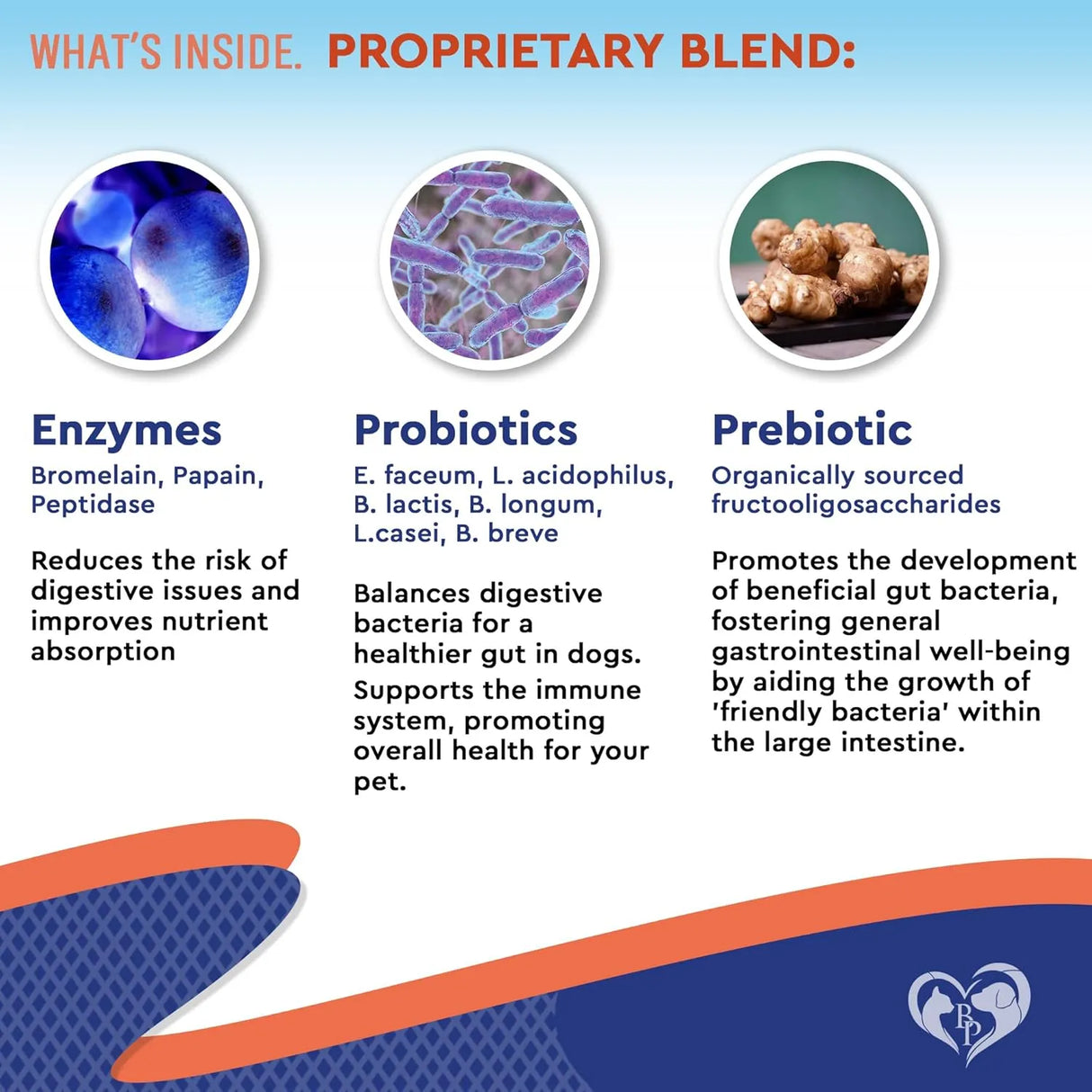 WHAT'S INSIDE. PROPRIETARY BLEND:

Enzymes

Bromelain, Papain, Peptidase

Reduces the risk of digestive issues and improves nutrient absorption

Probiotics

E. faceum, L. acidophilus, B. lactis, B. longum, L.casei, B. breve

Balances digestive bacteria for a healthier gut in dogs.

Supports the immune system, promoting overall health for your pet.

Prebiotic

Organically sourced fructooligosaccharides

Promotes the development of beneficial gut bacteria, fostering general gastrointestinal well-being by aiding the growth of 'friendly bacteria' within the large intestine.

BP